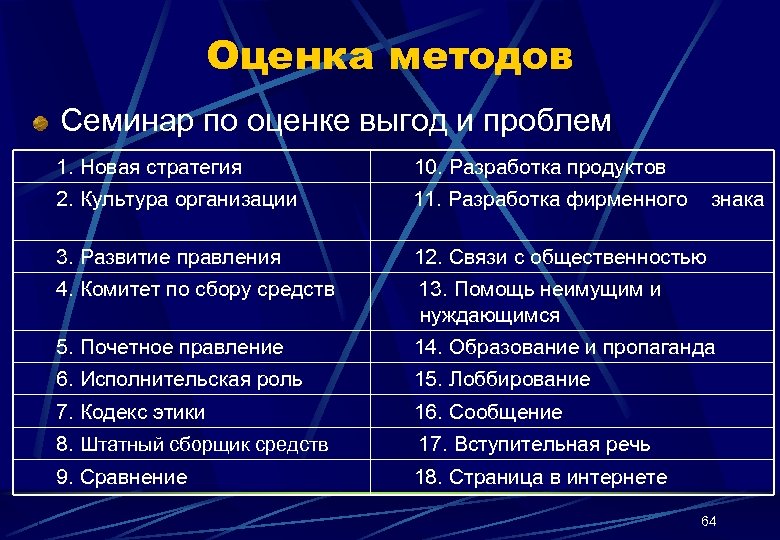 Оценка методов

Семинар по оценке выгод и проблем

| 1. Новая стратегия | 10. Разработка продуктов |
|---|---|
| 2. Культура организации | 11. Разработка фирменного знака |
| 3. Развитие правления | 12. Связи с общественностью |
| 4. Комитет по сбору средств | 13. Помощь неимущим и нуждающимся |
| 5. Почетное правление | 14. Образование и пропаганда |
| 6. Исполнительская роль | 15. Лоббирование |
| 7. Кодекс этики | 16. Сообщение |
| 8. Штатный сборщик средств | 17. Вступительная речь |
| 9. Сравнение | 18. Страница в интернете |

64